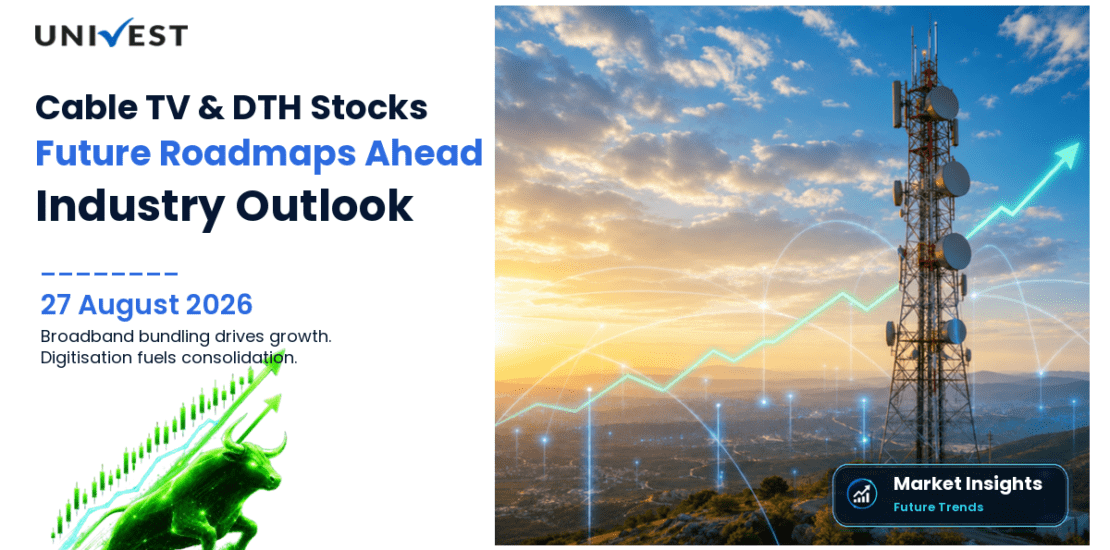 UNIVEST

Cable TV & DTH Stocks
Future Roadmaps Ahead
Industry Outlook

27 August 2026
Broadband bundling drives growth.
Digitisation fuels consolidation.

Market Insights
Future Trends